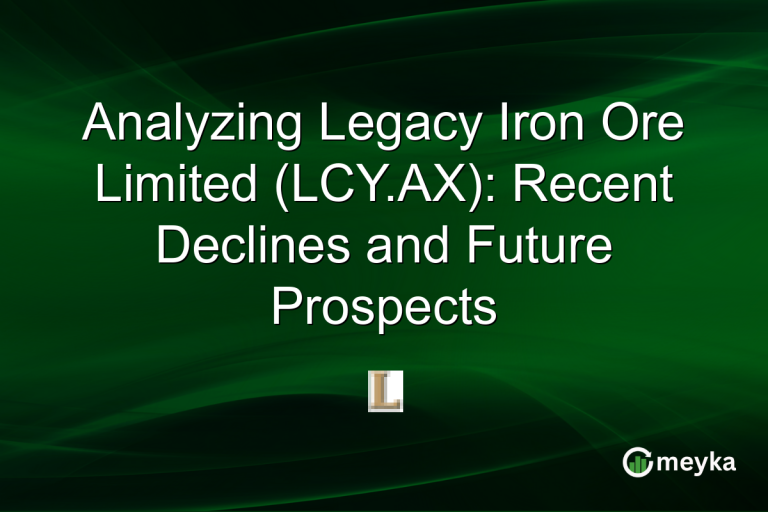 Analyzing Legacy Iron Ore Limited (LCY.AX): Recent Declines and Future Prospects

L

meyka